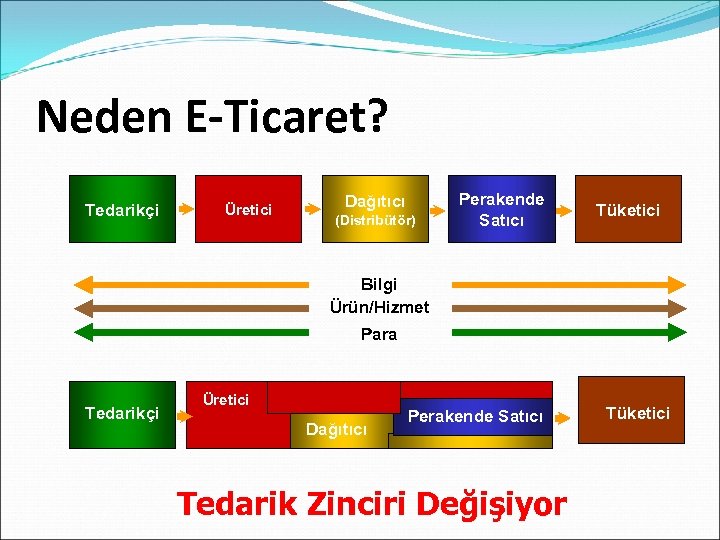 Neden E-Ticaret?

Tedarikçi

Üretici

Dağıtıcı (Distribütör)

Perakende Satıcı

Tüketici

Bilgi

Ürün/Hizmet

Para

Tedarikçi

Üretici

Dağıtıcı

Perakende Satıcı

Tüketici

Tedarik Zinciri Değişiyor